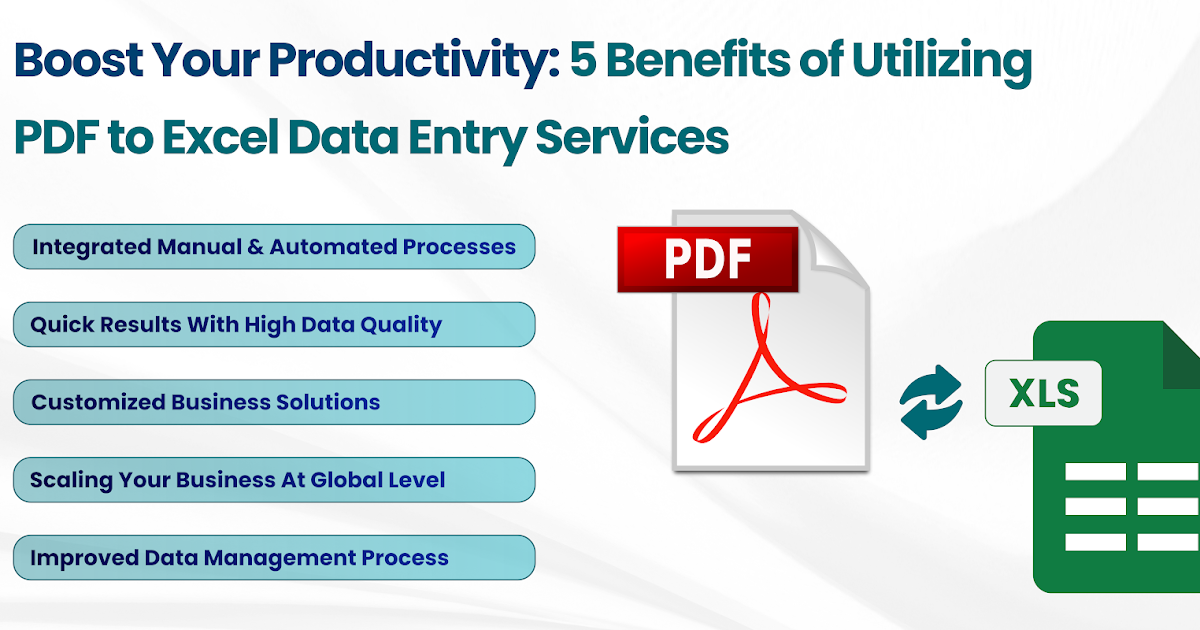 Boost Your Productivity: 5 Benefits of Utilizing PDF to Excel Data Entry Services

Integrated Manual & Automated Processes

Quick Results With High Data Quality

Customized Business Solutions

Scaling Your Business At Global Level

Improved Data Management Process

PDF

XLS